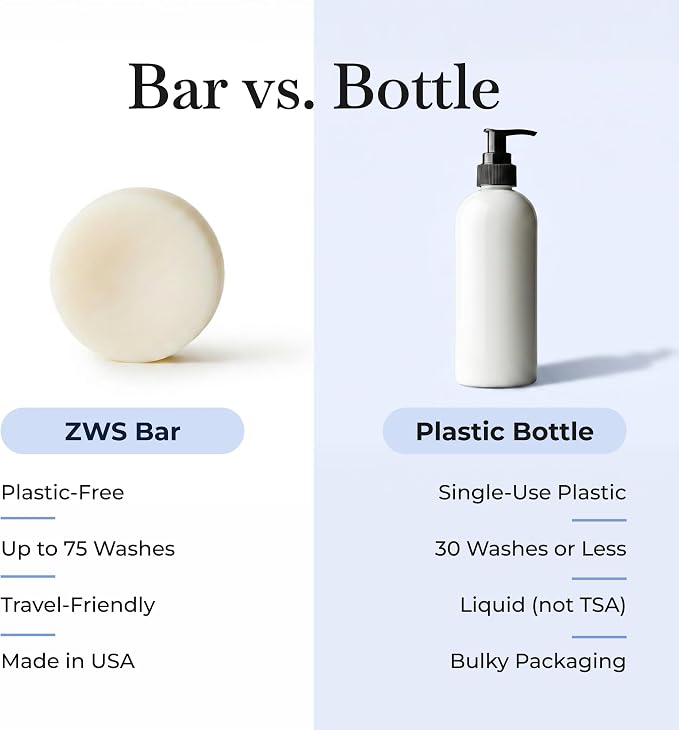 Bar vs. Bottle

ZWS Bar

Plastic-Free

Up to 75 Washes

Travel-Friendly

Made in USA

Plastic Bottle

Single-Use Plastic

30 Washes or Less

Liquid (not TSA)

Bulky Packaging